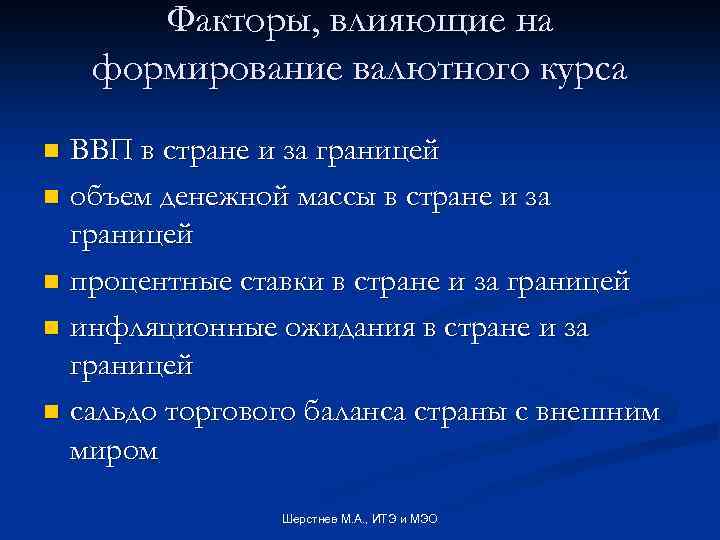 Факторы, влияющие на формирование валютного курса

- ВВП в стране и за границей
- объем денежной массы в стране и за границей
- процентные ставки в стране и за границей
- инфляционные ожидания в стране и за границей
- сальдо торгового баланса страны с внешним миром

Шерстнев М.А., ИТЭ и МЭО